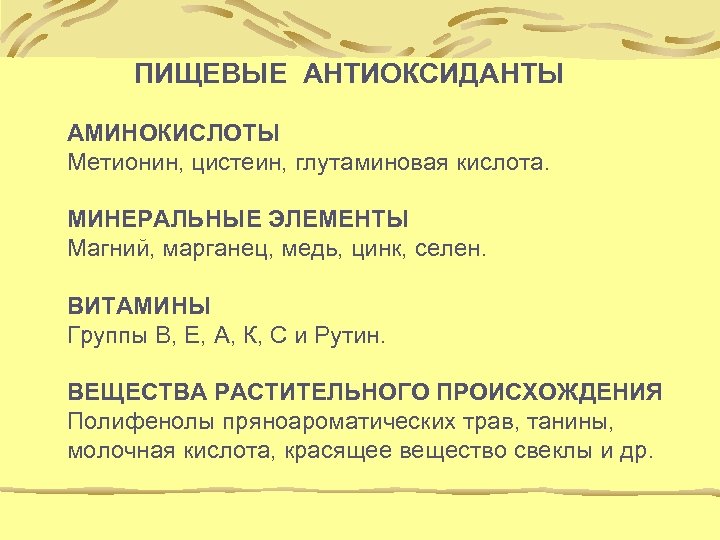 ПИЩЕВЫЕ АНТИОКСИДАНТЫ

АМИНОКИСЛОТЫ
Метионин, цистеин, глутаминовая кислота.

МИНЕРАЛЬНЫЕ ЭЛЕМЕНТЫ
Магний, марганец, медь, цинк, селен.

ВИТАМИНЫ
Группы В, Е, А, К, С и Рутин.

ВЕЩЕСТВА РАСТИТЕЛЬНОГО ПРОИСХОЖДЕНИЯ
Полифенолы пряноароматических трав, танины, молочная кислота, красящее вещество свеклы и др.